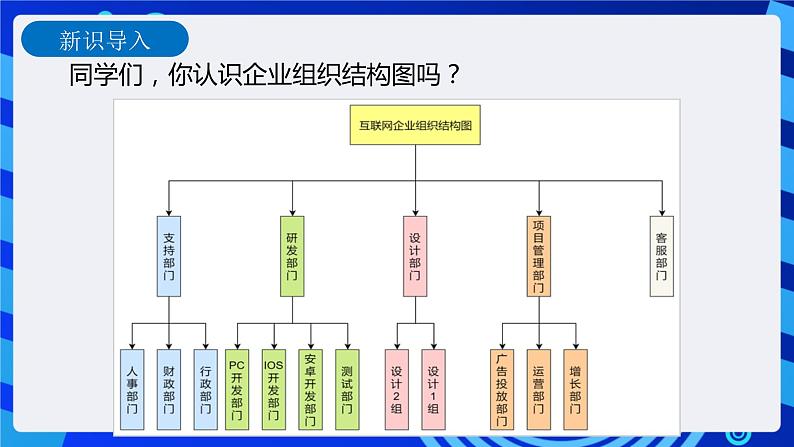 新识导入

同学们，你认识企业组织结构图吗？

互联网企业组织结构图

支持部门

研发部门

设计部门

项目管理部门

客服部门

人事部门

财政部门

行政部门

PC开发部门

IOS开发部门

安卓开发部门

测试部门

设计2组

设计1组

广告投放部门

运营部门

增长部门